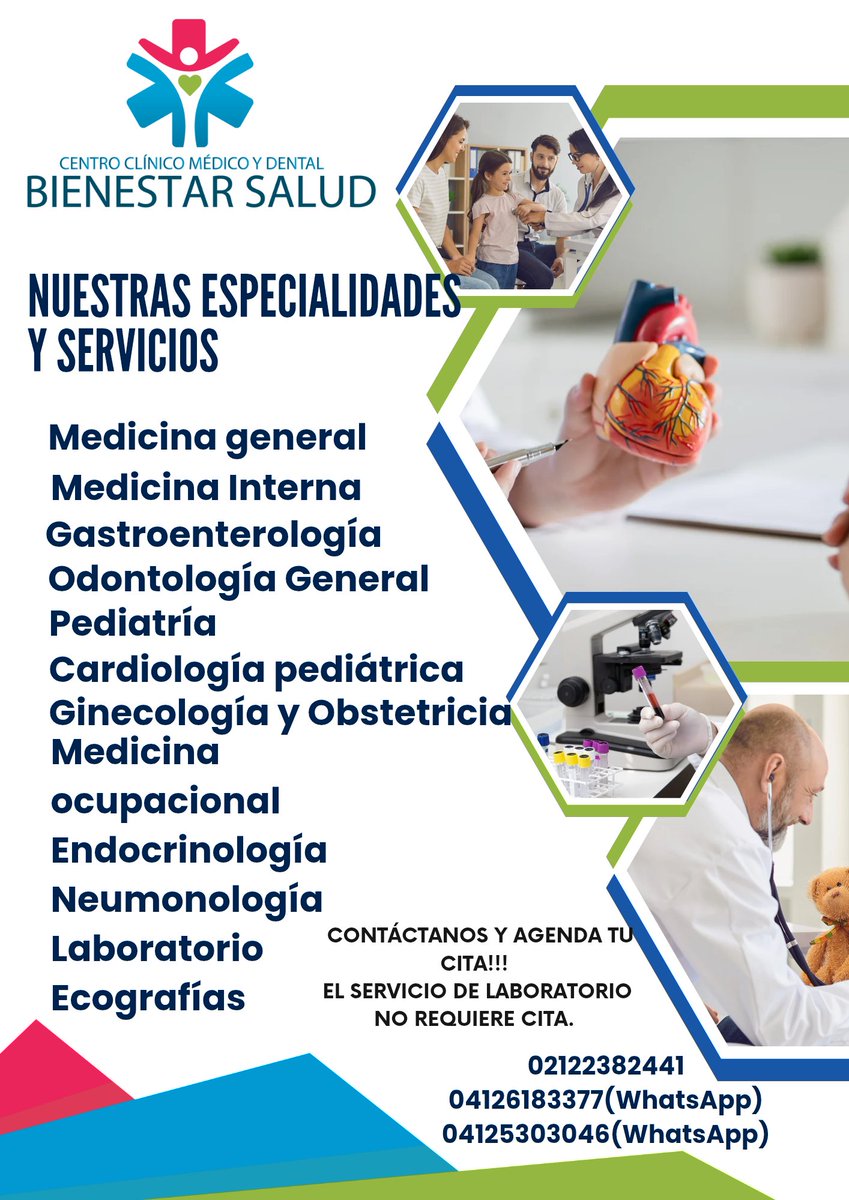 CENTRO CLÍNICO MÉDICO Y DENTAL
BIENESTAR SALUD

NUESTRAS ESPECIALIDADES Y SERVICIOS

Medicina general
Medicina Interna
Gastroenterología
Odontología General
Pediatría
Cardiología pediátrica
Ginecología y Obstetricia
Medicina ocupacional
Endocrinología
Neumonología
Laboratorio
Ecografías

CONTÁCTANOS Y AGENDA TU CITA!!!
EL SERVICIO DE LABORATORIO NO REQUIERE CITA.

02122382441
04126183377(WhatsApp)
04125303046(WhatsApp)